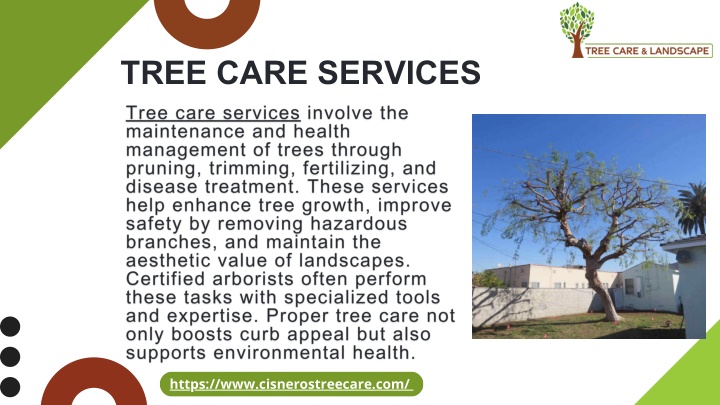 TREE CARE & LANDSCAPE

TREE CARE SERVICES

Tree care services involve the maintenance and health management of trees through pruning, trimming, fertilizing, and disease treatment. These services help enhance tree growth, improve safety by removing hazardous branches, and maintain the aesthetic value of landscapes. Certified arborists often perform these tasks with specialized tools and expertise. Proper tree care not only boosts curb appeal but also supports environmental health.

https://www.cisnerostreecare.com/